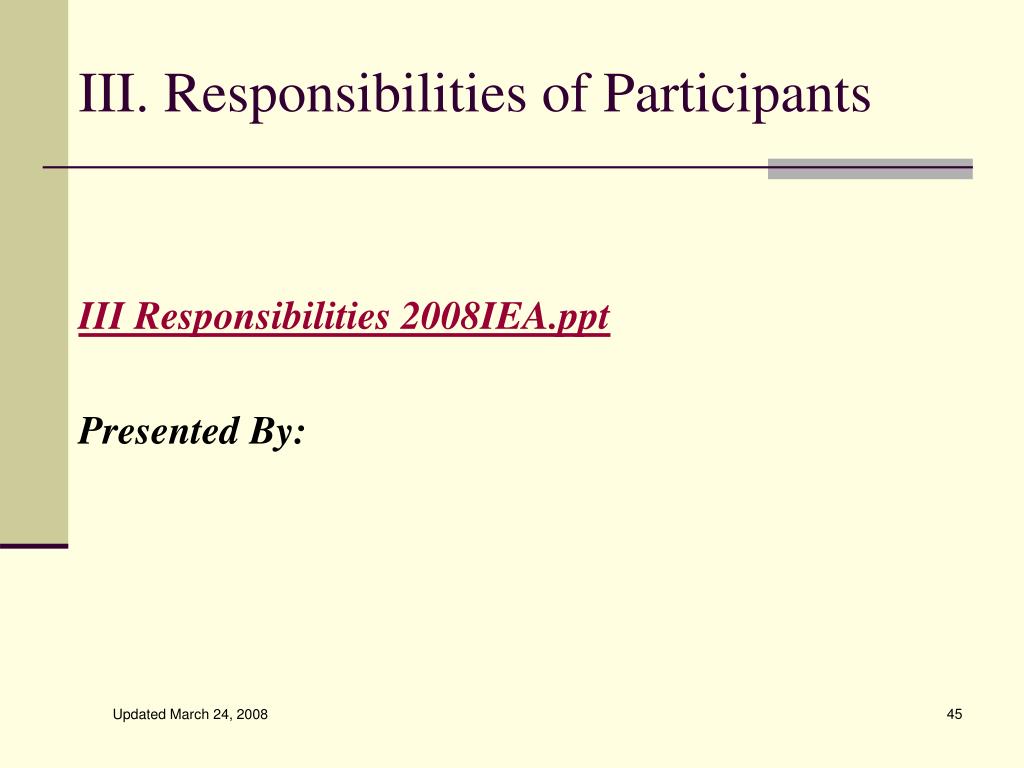 III. Responsibilities of Participants

III Responsibilities 2008IEA.ppt

Presented By:

Updated March 24, 2008

45